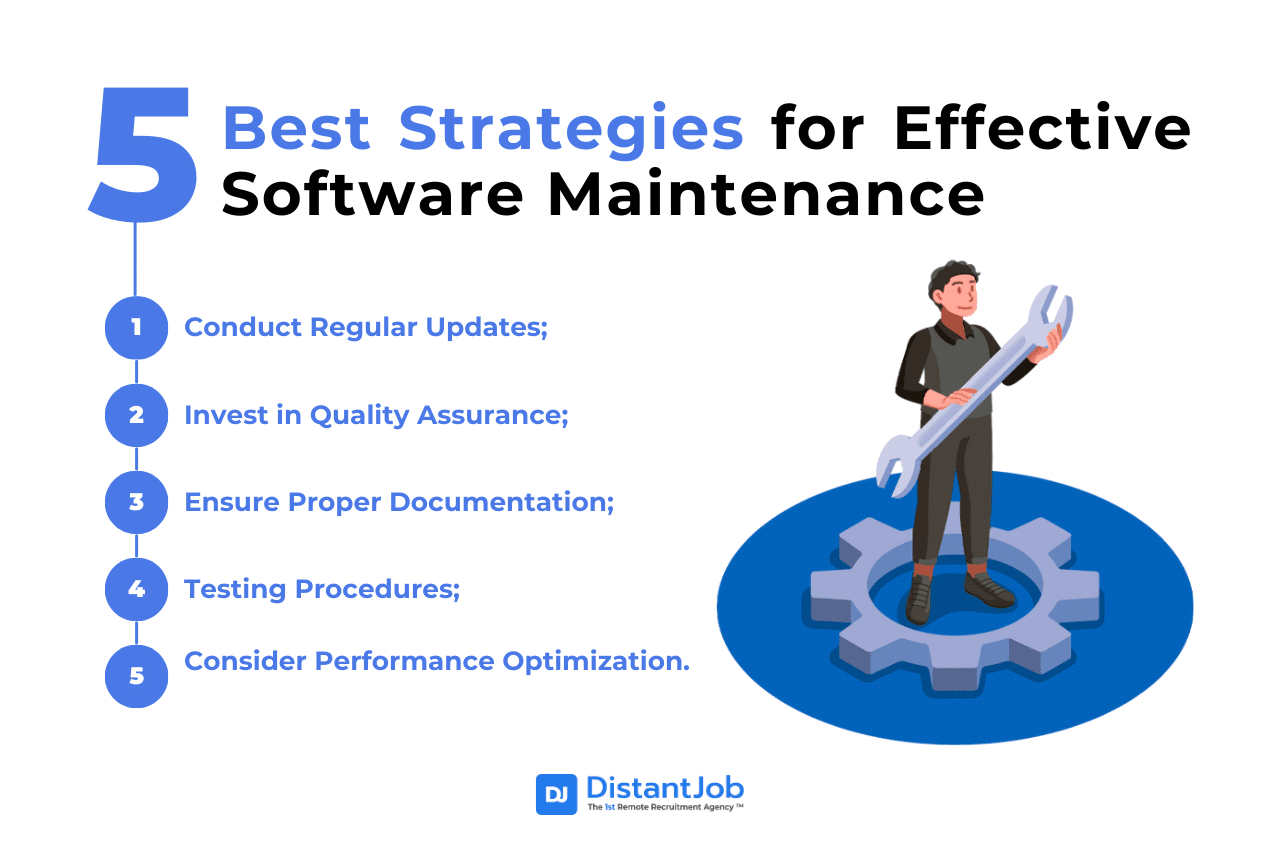 5 Best Strategies for Effective Software Maintenance

1 Conduct Regular Updates;

2 Invest in Quality Assurance;

3 Ensure Proper Documentation;

4 Testing Procedures;

5 Consider Performance Optimization.

DJ DistantJob
The 1st Remote Recruitment Agency ™